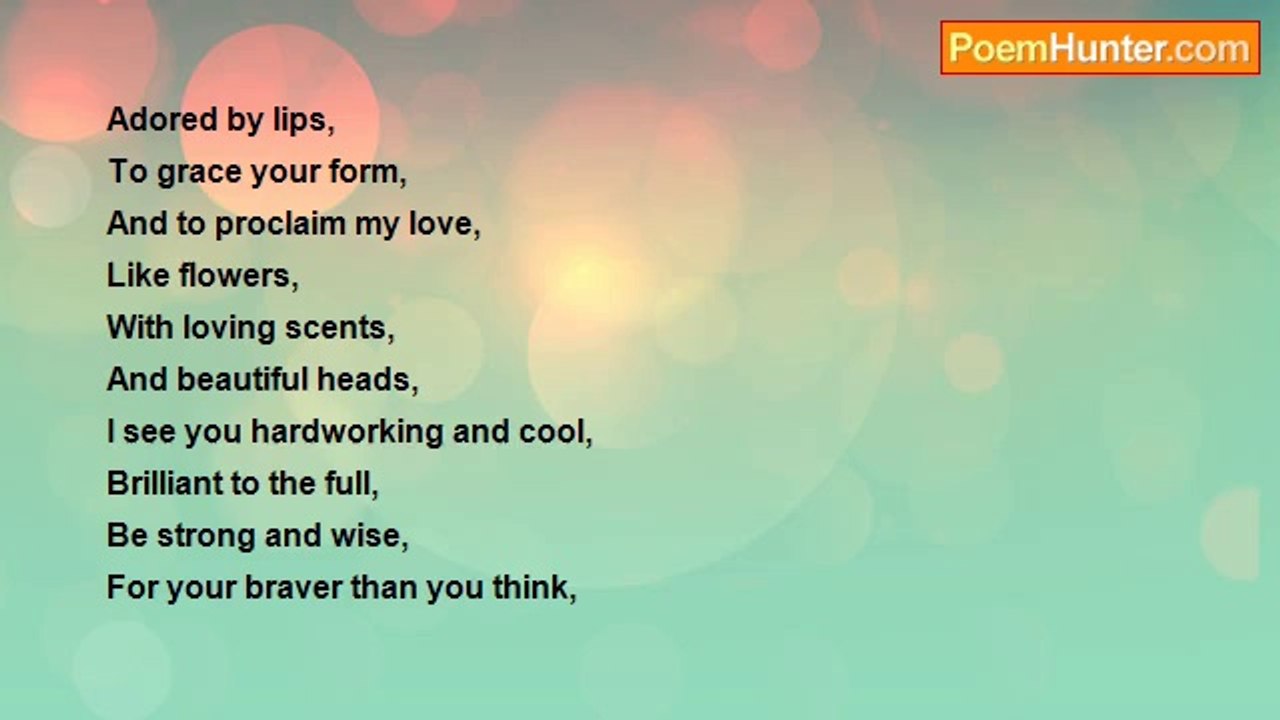 PoemHunter.com

Adored by lips,
To grace your form,
And to proclaim my love,
Like flowers,
With loving scents,
And beautiful heads,
I see you hardworking and cool,
Brilliant to the full,
Be strong and wise,
For your braver than you think,